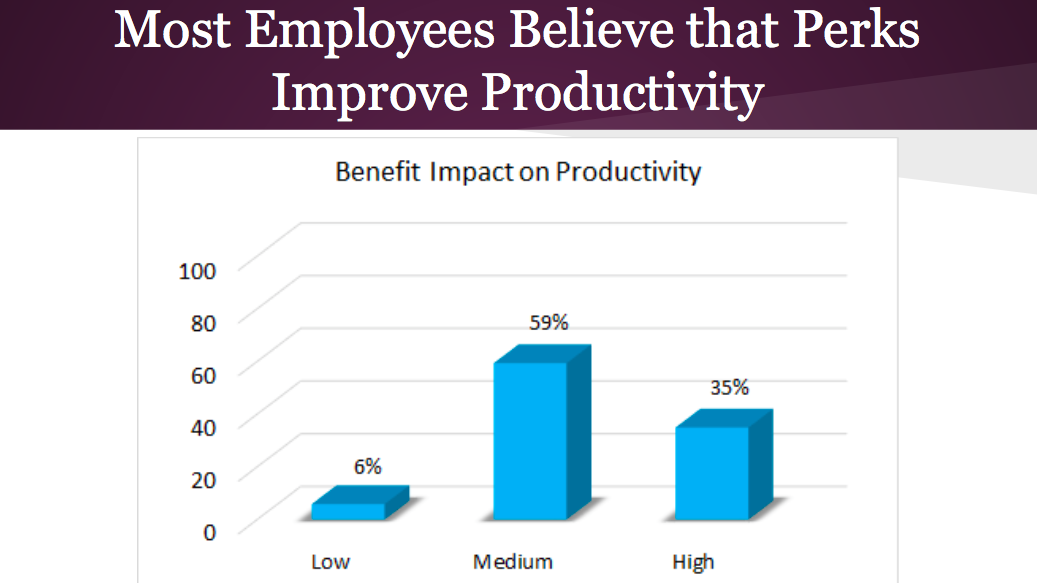 Most Employees Believe that Perks Improve Productivity

Benefit Impact on Productivity

100
80
60
40
20
0

6%
59%
35%

Low
Medium
High